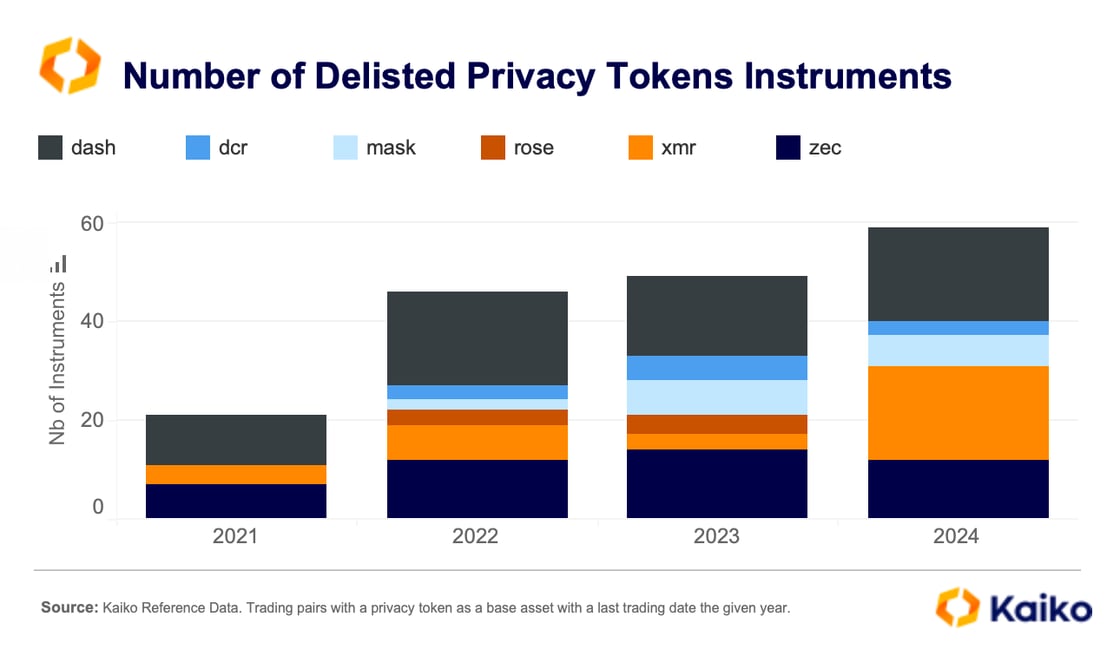 Number of Delisted Privacy Tokens Instruments

dash
dcr
mask
rose
xmr
zec

Nb of Instruments

60
40
20
0

2021
2022
2023
2024

Source: Kaiko Reference Data. Trading pairs with a privacy token as a base asset with a last trading date the given year.

Kaiko